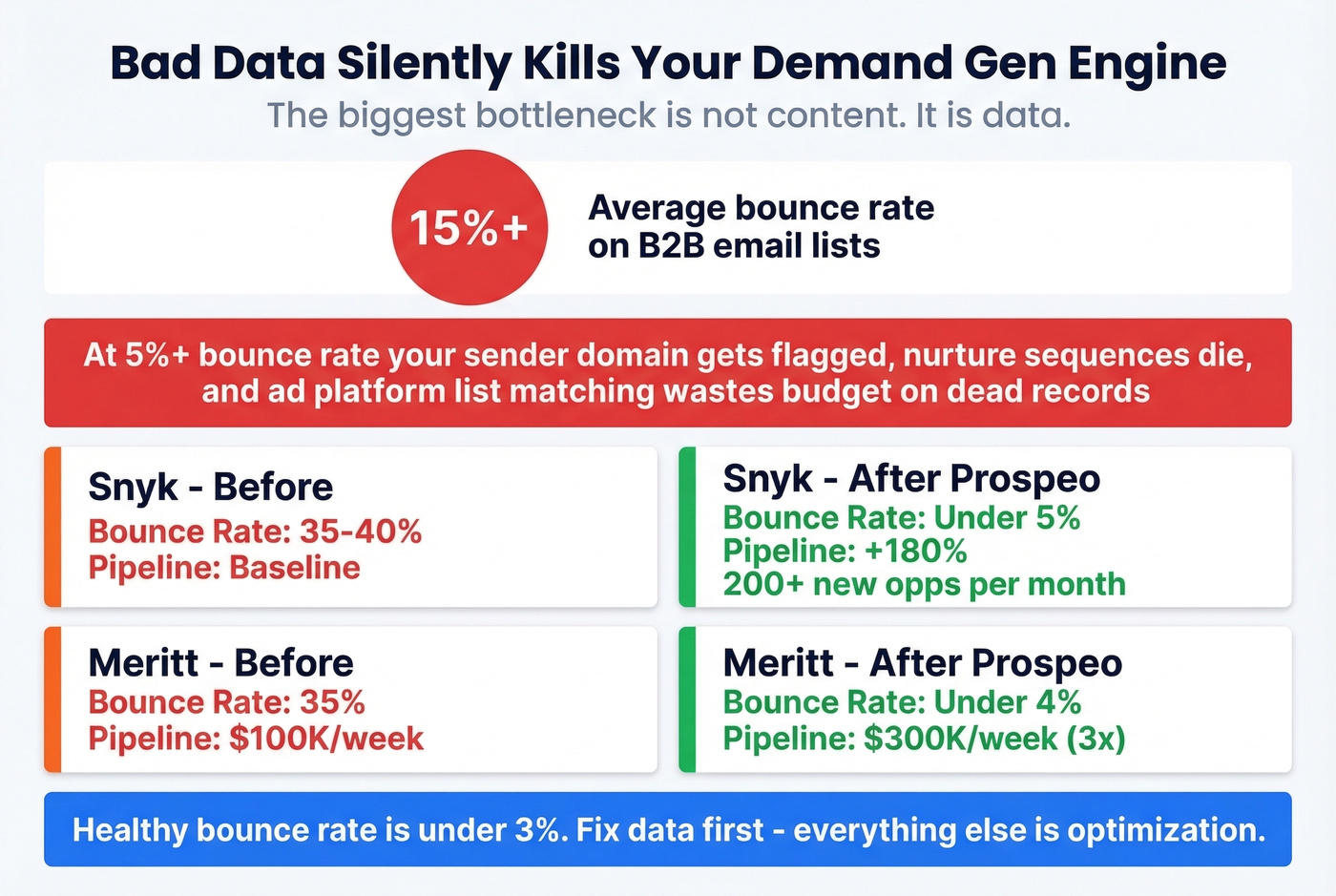 Bad Data Silently Kills Your Demand Gen Engine

The biggest bottleneck is not content. It is data.

15%+

Average bounce rate on B2B email lists

At 5%+ bounce rate your sender domain gets flagged, nurture sequences die, and ad platform list matching wastes budget on dead records

Snyk - Before
Bounce Rate: 35-40%
Pipeline: Baseline

Snyk - After Prospeo
Bounce Rate: Under 5%
Pipeline: +180%
200+ new opps per month

Meritt - Before
Bounce Rate: 35%
Pipeline: $100K/week

Meritt - After Prospeo
Bounce Rate: Under 4%
Pipeline: $300K/week (3x)

Healthy bounce rate is under 3%. Fix data first - everything else is optimization.